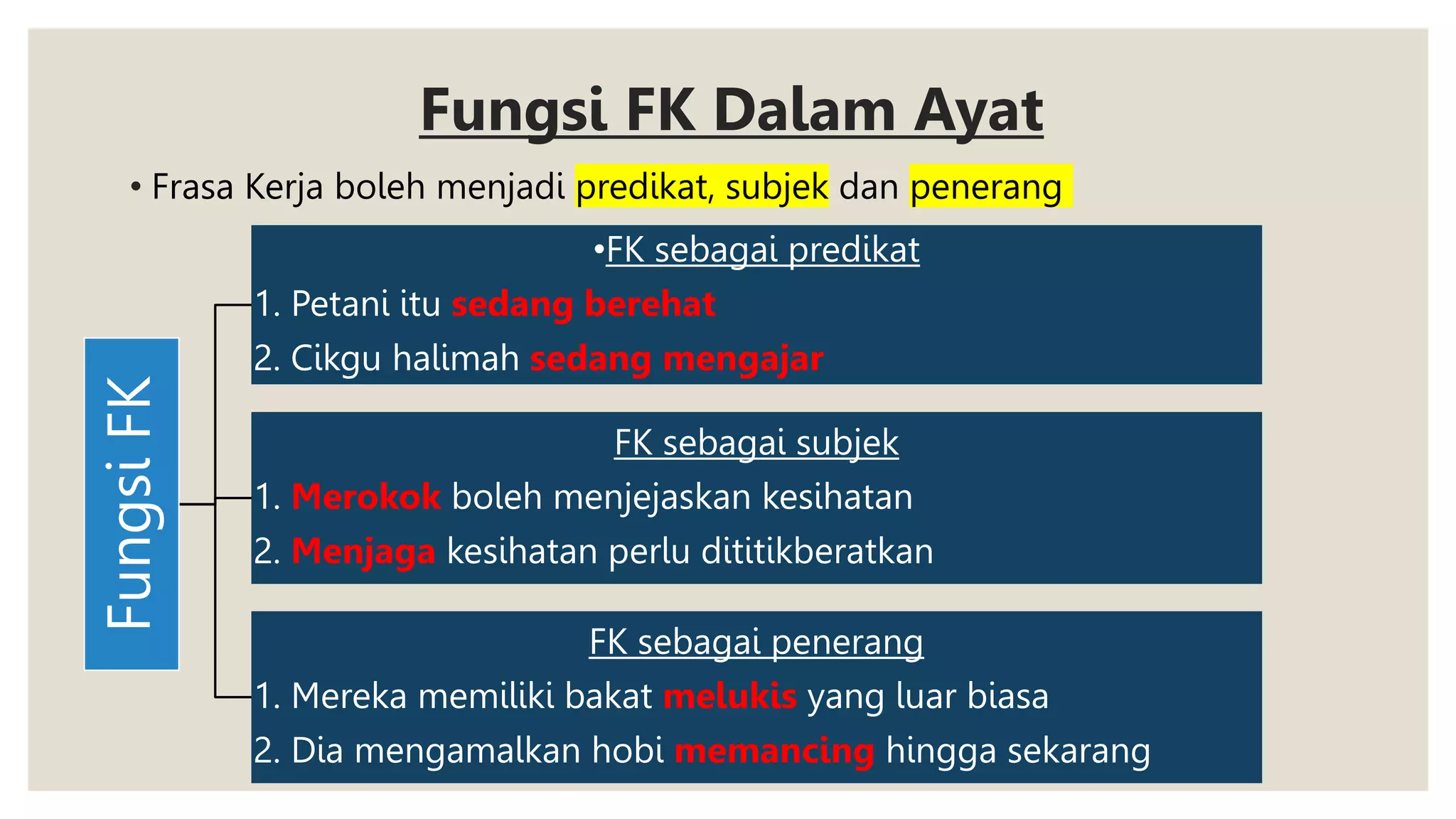 Fungsi FK Dalam Ayat

• Frasa Kerja boleh menjadi predikat, subjek dan penerang

Fungsi FK

•FK sebagai predikat
1. Petani itu sedang berehat
2. Cikgu halimah sedang mengajar

FK sebagai subjek
1. Merokok boleh menjejaskan kesihatan
2. Menjaga kesihatan perlu dititikberatkan

FK sebagai penerang
1. Mereka memiliki bakat melukis yang luar biasa
2. Dia mengamalkan hobi memancing hingga sekarang